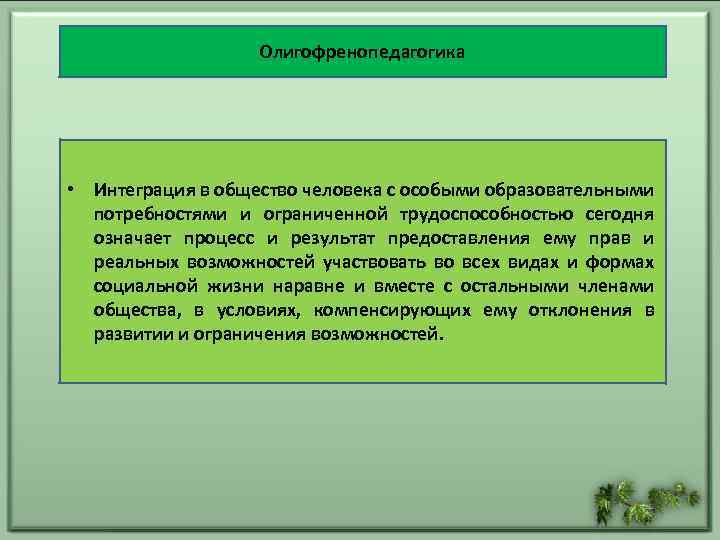 Олигофренопедагогика

• Интеграция в общество человека с особыми образовательными потребностями и ограниченной трудоспособностью сегодня означает процесс и результат предоставления ему прав и реальных возможностей участвовать во всех видах и формах социальной жизни наравне и вместе с остальными членами общества, в условиях, компенсирующих ему отклонения в развитии и ограничения возможностей.